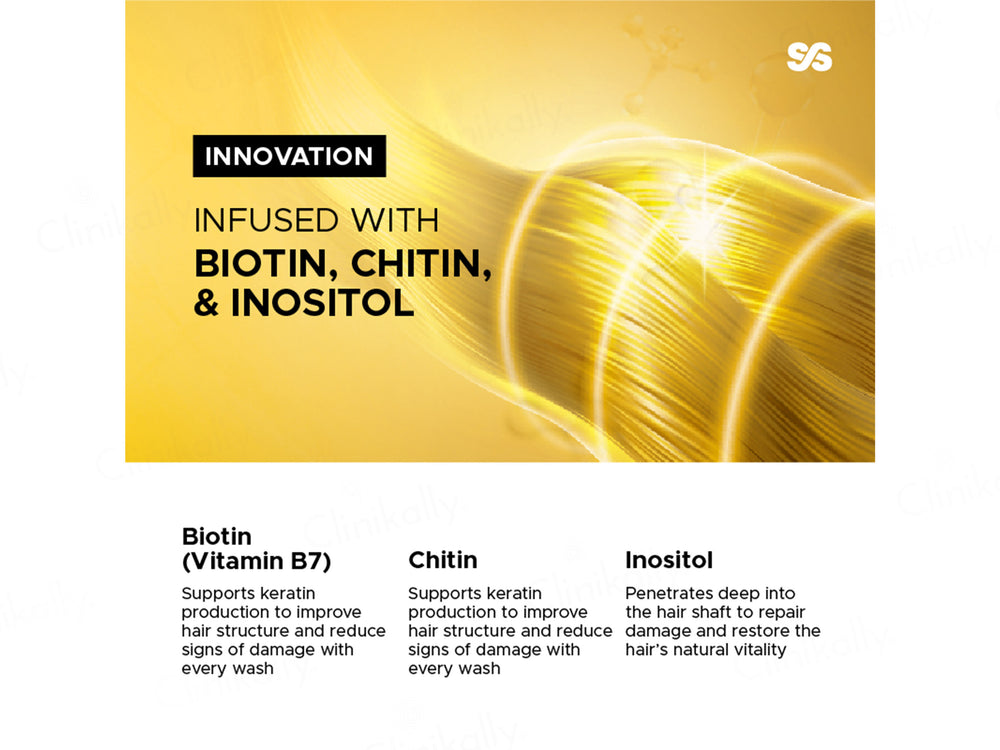 INNOVATION

INFUSED WITH
BIOTIN, CHITIN, & INOSITOL

Biotin (Vitamin B7)

Supports keratin production to improve hair structure and reduce signs of damage with every wash

Chitin

Supports keratin production to improve hair structure and reduce signs of damage with every wash

Inositol

Penetrates deep into the hair shaft to repair damage and restore the hair's natural vitality

Clinikally